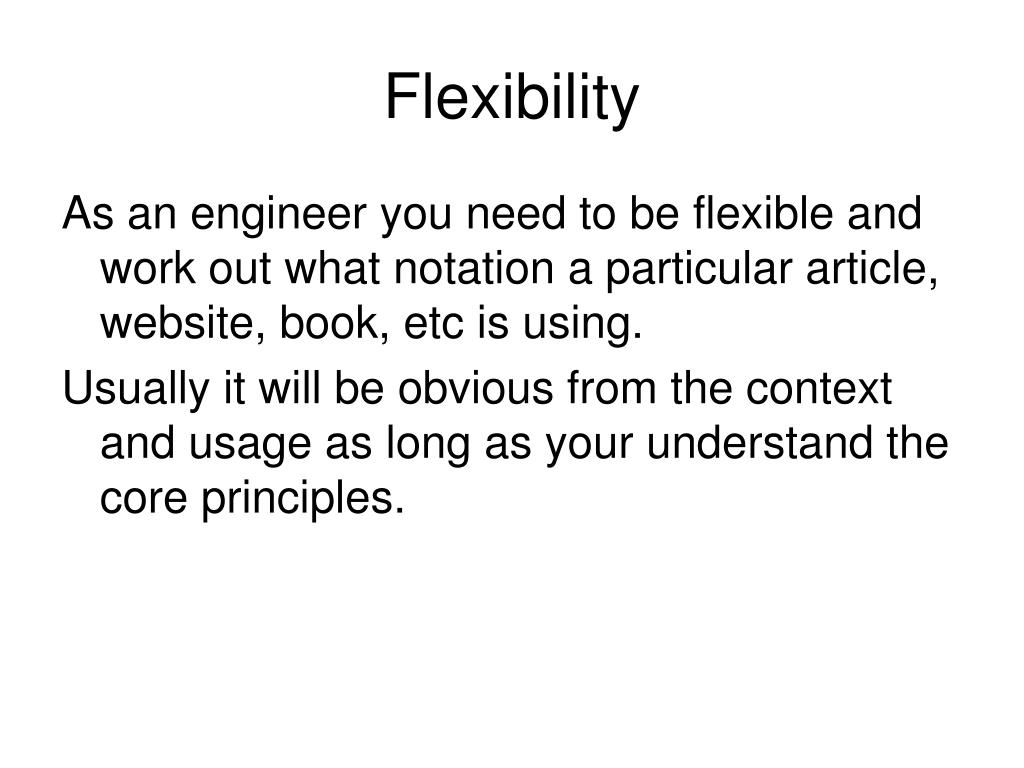 Flexibility

As an engineer you need to be flexible and work out what notation a particular article, website, book, etc is using.

Usually it will be obvious from the context and usage as long as your understand the core principles.